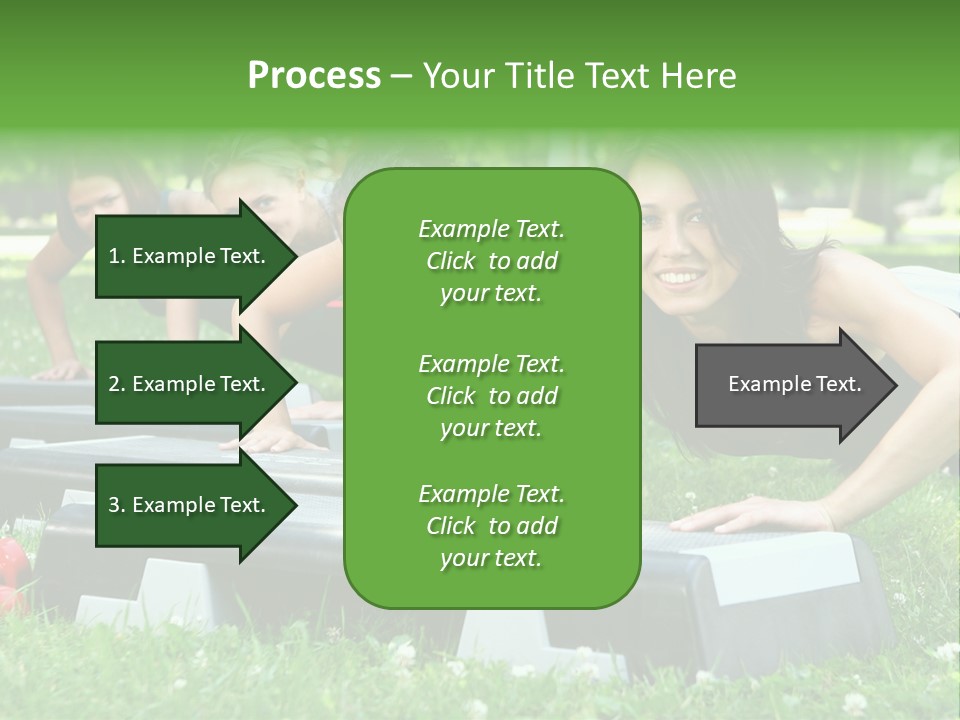 Process – Your Title Text Here

1. Example Text.

2. Example Text.

3. Example Text.

Example Text. Click to add your text.

Example Text. Click to add your text.

Example Text. Click to add your text.

Example Text.